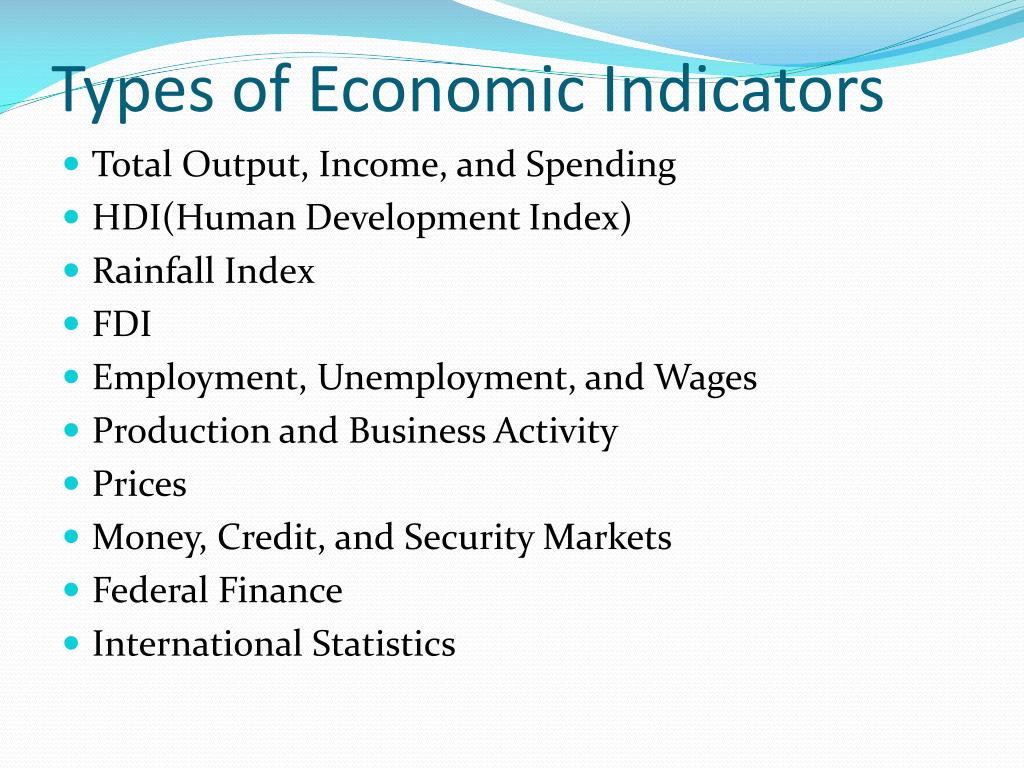 Types of Economic Indicators

- Total Output, Income, and Spending
- HDI(Human Development Index)
- Rainfall Index
- FDI
- Employment, Unemployment, and Wages
- Production and Business Activity
- Prices
- Money, Credit, and Security Markets
- Federal Finance
- International Statistics